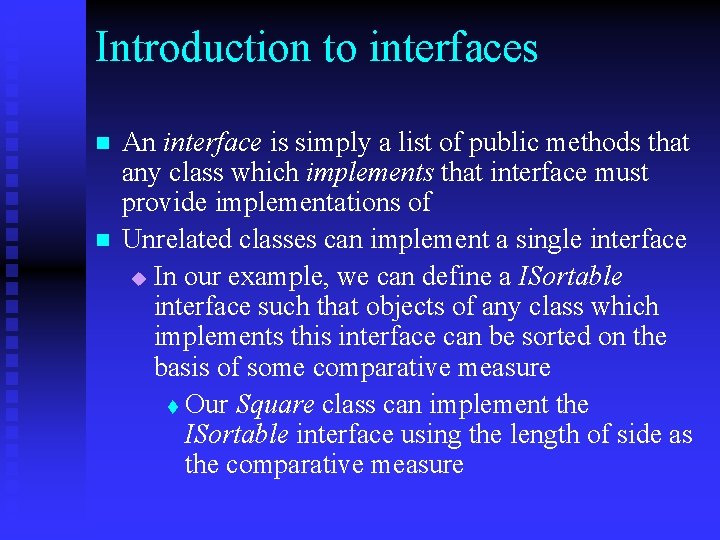 Introduction to interfaces

An interface is simply a list of public methods that any class which implements that interface must provide implementations of

Unrelated classes can implement a single interface

In our example, we can define a ISortable interface such that objects of any class which implements this interface can be sorted on the basis of some comparative measure

Our Square class can implement the ISortable interface using the length of side as the comparative measure